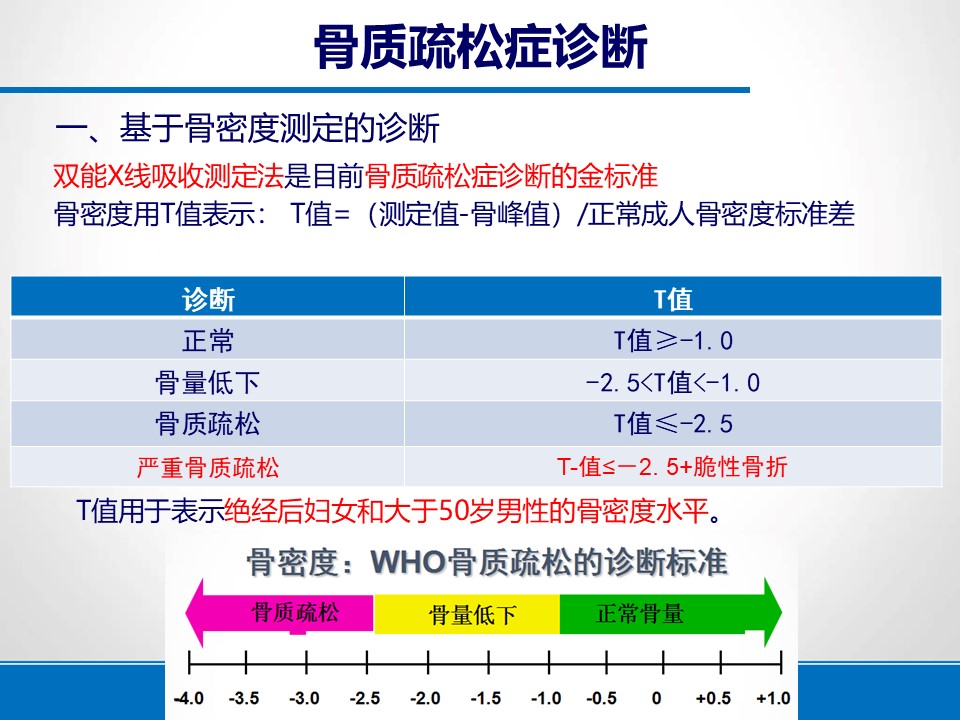 骨质疏松症诊断

一、基于骨密度测定的诊断

双能X线吸收测定法是目前骨质疏松症诊断的金标准

骨密度用T值表示： T值=（测定值-骨峰值）/正常成人骨密度标准差

| 诊断 | T值 |
|---|---|
| 正常 | T值≥-1.0 |
| 骨量低下 | -2.5<T值<-1.0 |
| 骨质疏松 | T值≤-2.5 |
| 严重骨质疏松 | T-值≤－2.5+脆性骨折 |

T值用于表示绝经后妇女和大于50岁男性的骨密度水平。

骨密度：WHO骨质疏松的诊断标准

骨质疏松 骨量低下 正常骨量

-4.0 -3.5 -3.0 -2.5 -2.0 -1.5 -1.0 -0.5 0 +0.5 +1.0